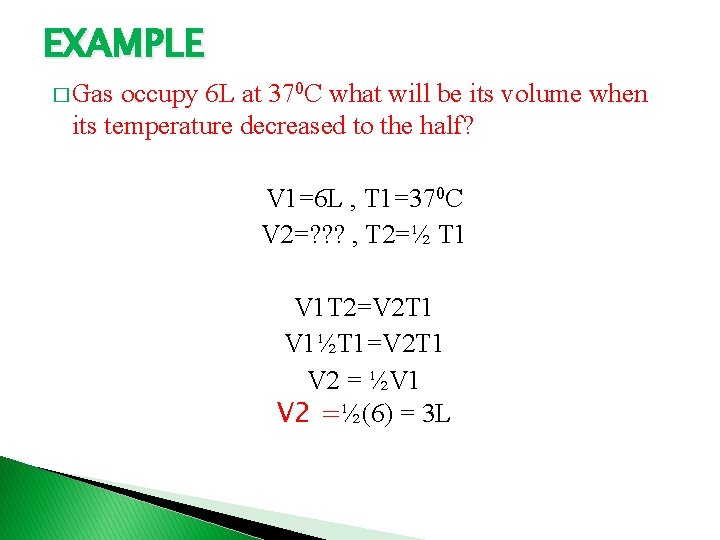 EXAMPLE

□ Gas occupy 6L at $37^0$C what will be its volume when its temperature decreased to the half?

V1=6L , T1=$37^0$C
V2=??? , T2=½ T1

V1T2=V2T1
V1½T1=V2T1
V2 = ½V1
V2 =½(6) = 3L